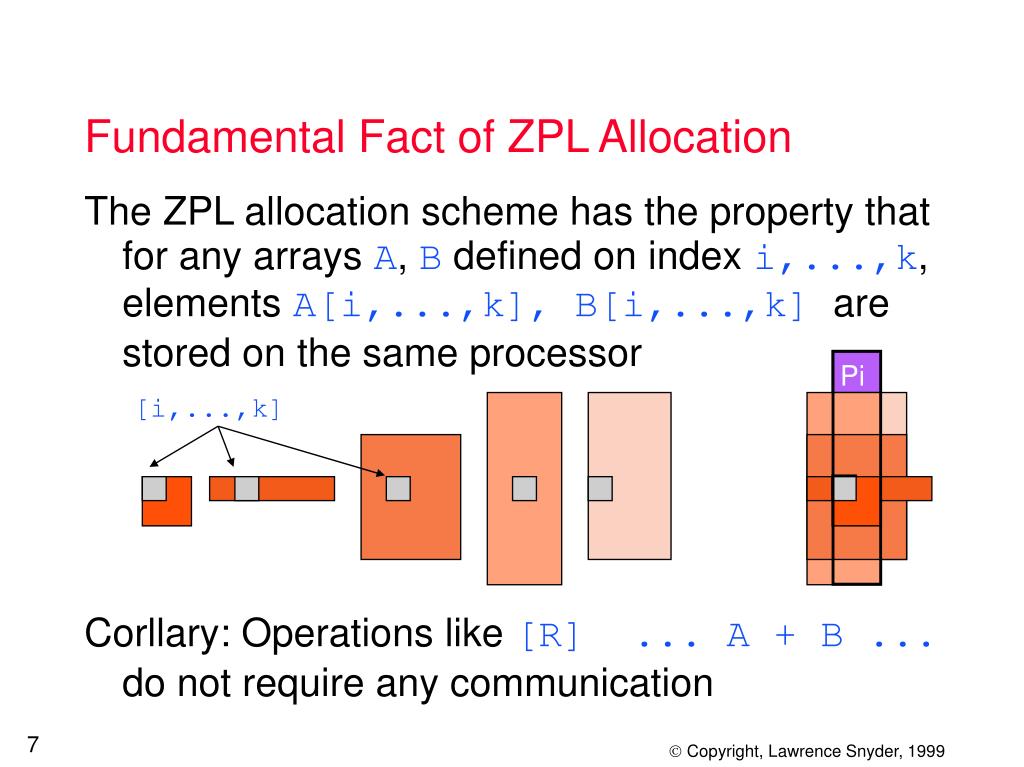 Fundamental Fact of ZPL Allocation

The ZPL allocation scheme has the property that for any arrays A, B defined on index i,...,k, elements A[i,...,k], B[i,...,k] are stored on the same processor

Pi

[i,...,k]

Corllary: Operations like [R] ... A + B ... do not require any communication

7

© Copyright, Lawrence Snyder, 1999